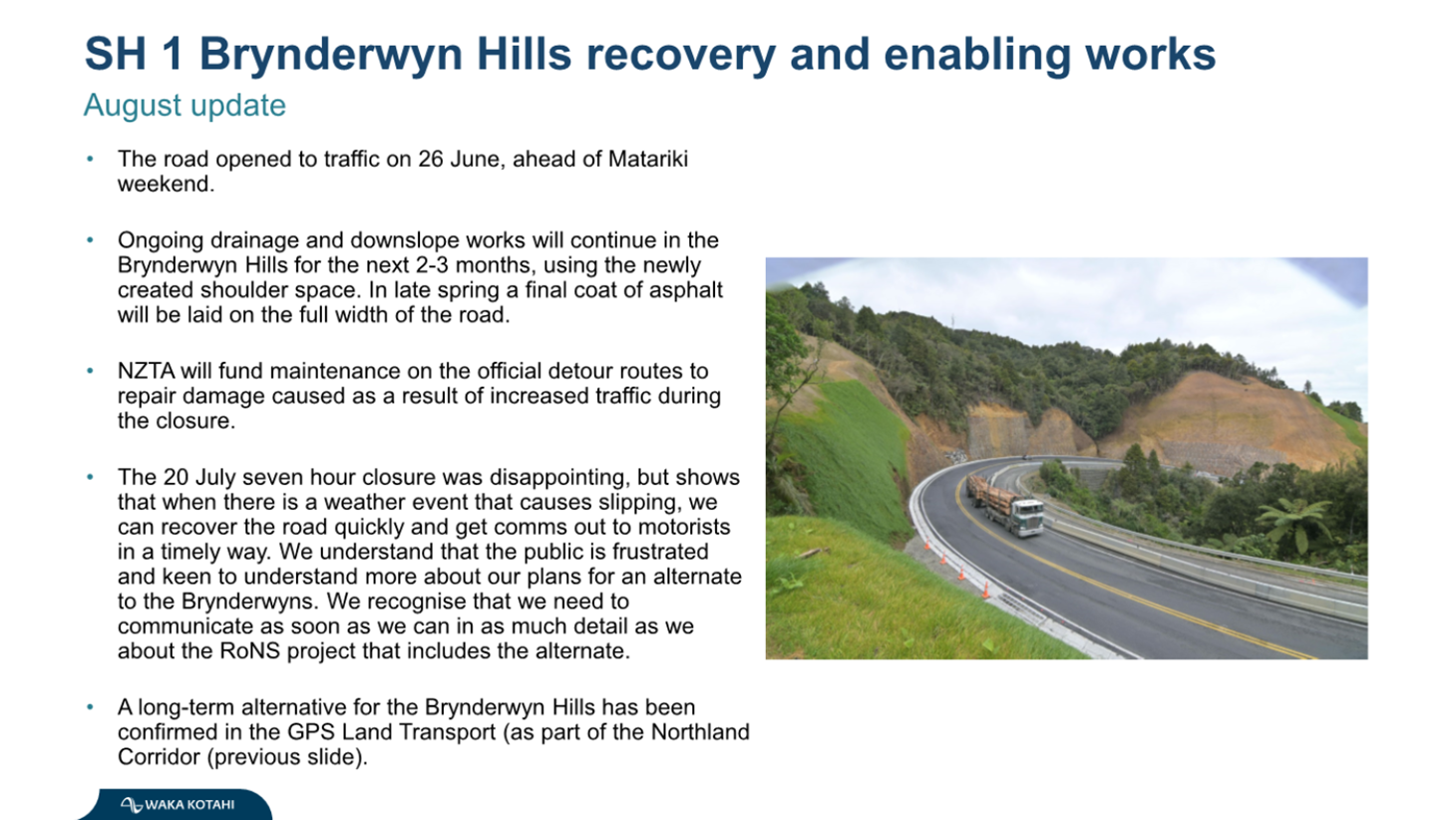 SH 1 Brynderwyn Hills recovery and enabling works

August update

• The road opened to traffic on 26 June, ahead of Matariki weekend.

• Ongoing drainage and downslope works will continue in the Brynderwyn Hills for the next 2-3 months, using the newly created shoulder space. In late spring a final coat of asphalt will be laid on the full width of the road.

• NZTA will fund maintenance on the official detour routes to repair damage caused as a result of increased traffic during the closure.

• The 20 July seven hour closure was disappointing, but shows that when there is a weather event that causes slipping, we can recover the road quickly and get comms out to motorists in a timely way. We understand that the public is frustrated and keen to understand more about our plans for an alternate to the Brynderwyns. We recognise that we need to communicate as soon as we can in as much detail as we about the RoNS project that includes the alternate.

• A long-term alternative for the Brynderwyn Hills has been confirmed in the GPS Land Transport (as part of the Northland Corridor (previous slide).

WAKA KOTAHI